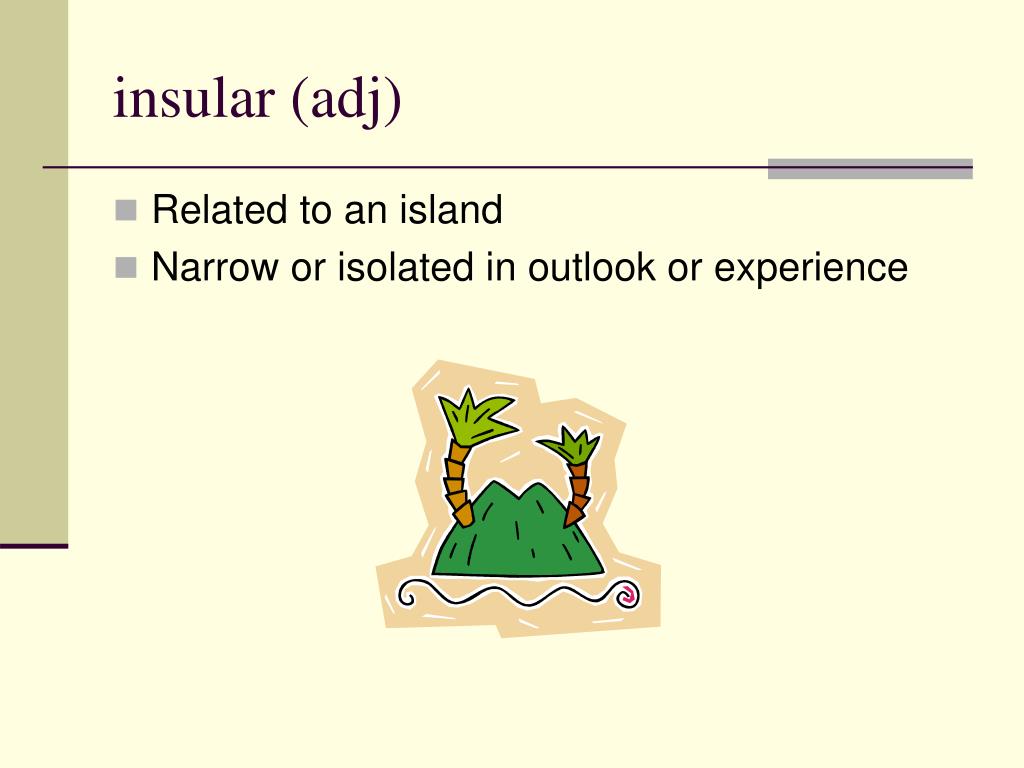 insular (adj)

Related to an island
Narrow or isolated in outlook or experience